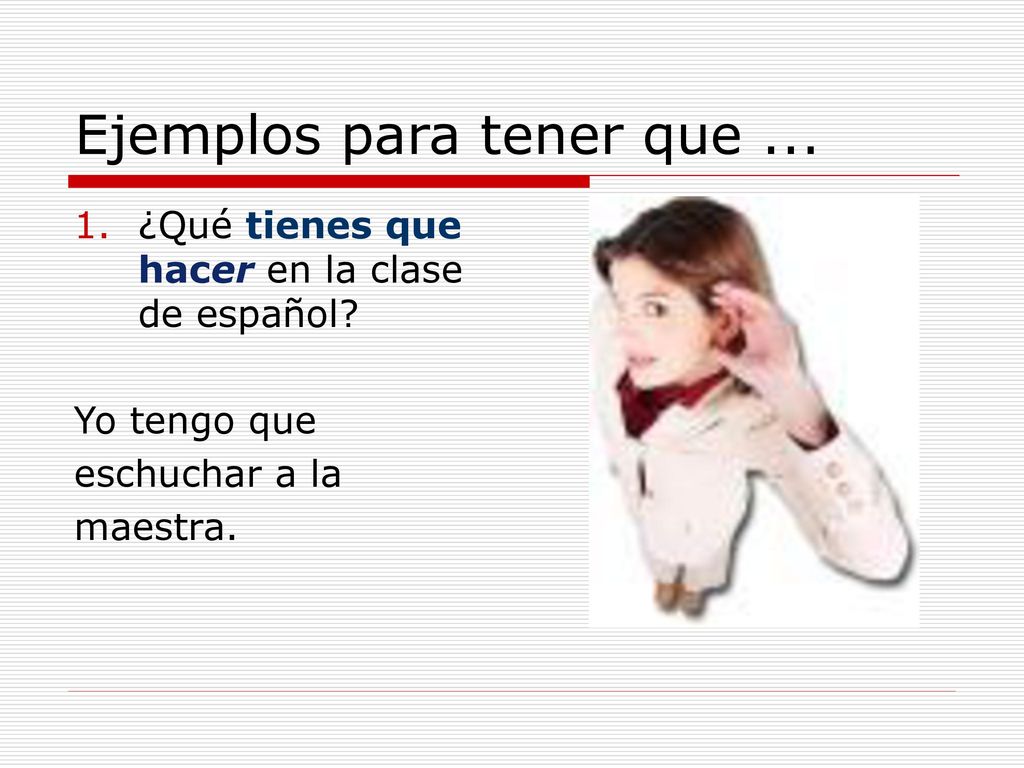 Ejemplos para tener que ...

1. ¿Qué tienes que hacer en la clase de español?

Yo tengo que eschuchar a la maestra.